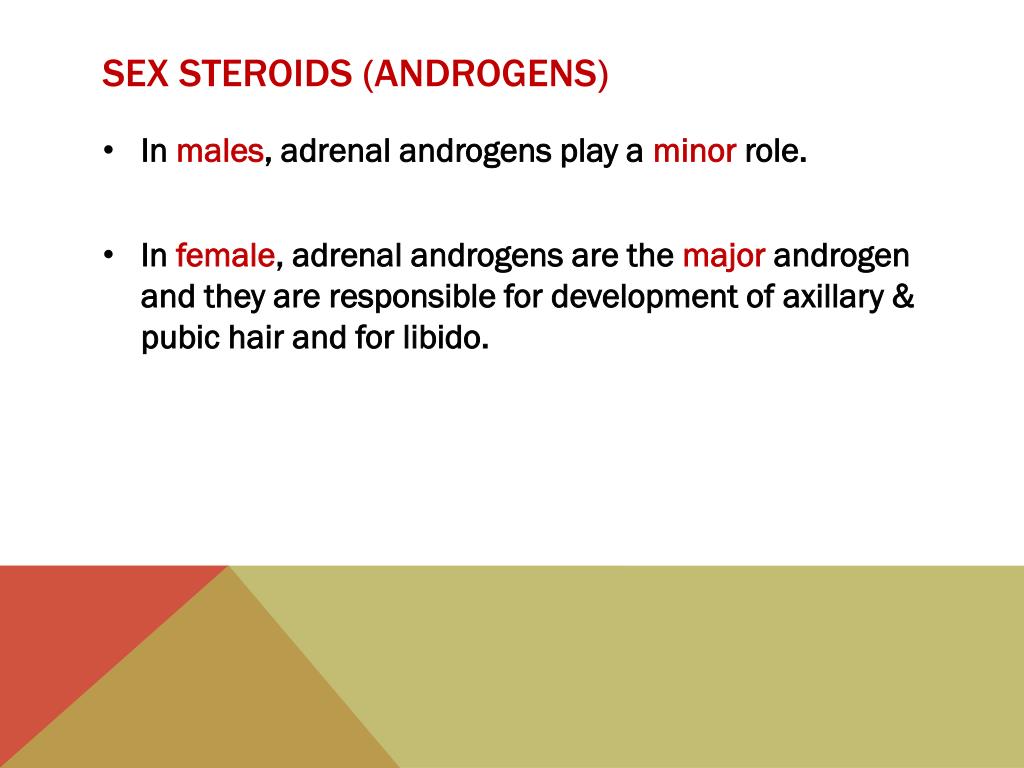 SEX STEROIDS (ANDROGENS)

• In males, adrenal androgens play a minor role.

• In female, adrenal androgens are the major androgen and they are responsible for development of axillary & pubic hair and for libido.